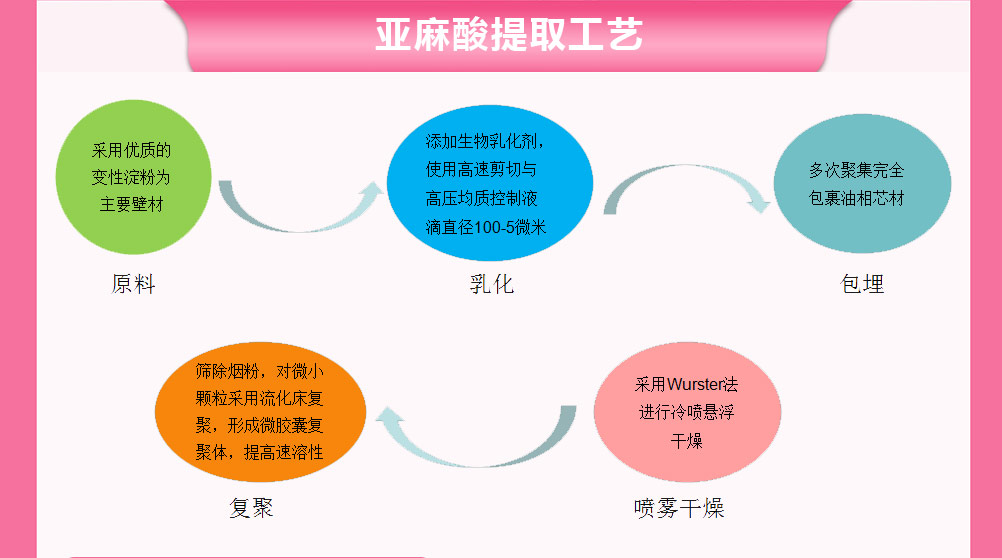 亚麻酸提取工艺

采用优质的变性淀粉为主要壁材

原料

添加生物乳化剂，使用高速剪切与高压均质控制液滴直径100-5微米

乳化

多次聚集完全包裹油相芯材

包埋

采用Wurster法进行冷喷悬浮干燥

喷雾干燥

筛除烟粉，对微小颗粒采用流化床复聚，形成微胶囊复聚体，提高速溶性

复聚